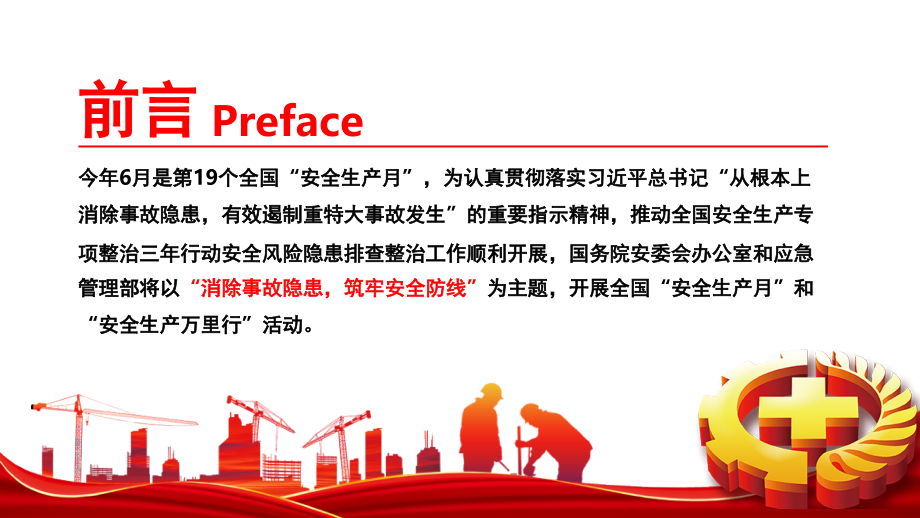 前言 Preface

今年6月是第19个全国“安全生产月”，为认真贯彻落实习近平总书记“从根本上消除事故隐患，有效遏制重特大事故发生”的重要指示精神，推动全国安全生产专项整治三年行动安全风险隐患排查整治工作顺利开展，国务院安委会办公室和应急管理部将以“消除事故隐患，筑牢安全防线”为主题，开展全国“安全生产月”和“安全生产万里行”活动。